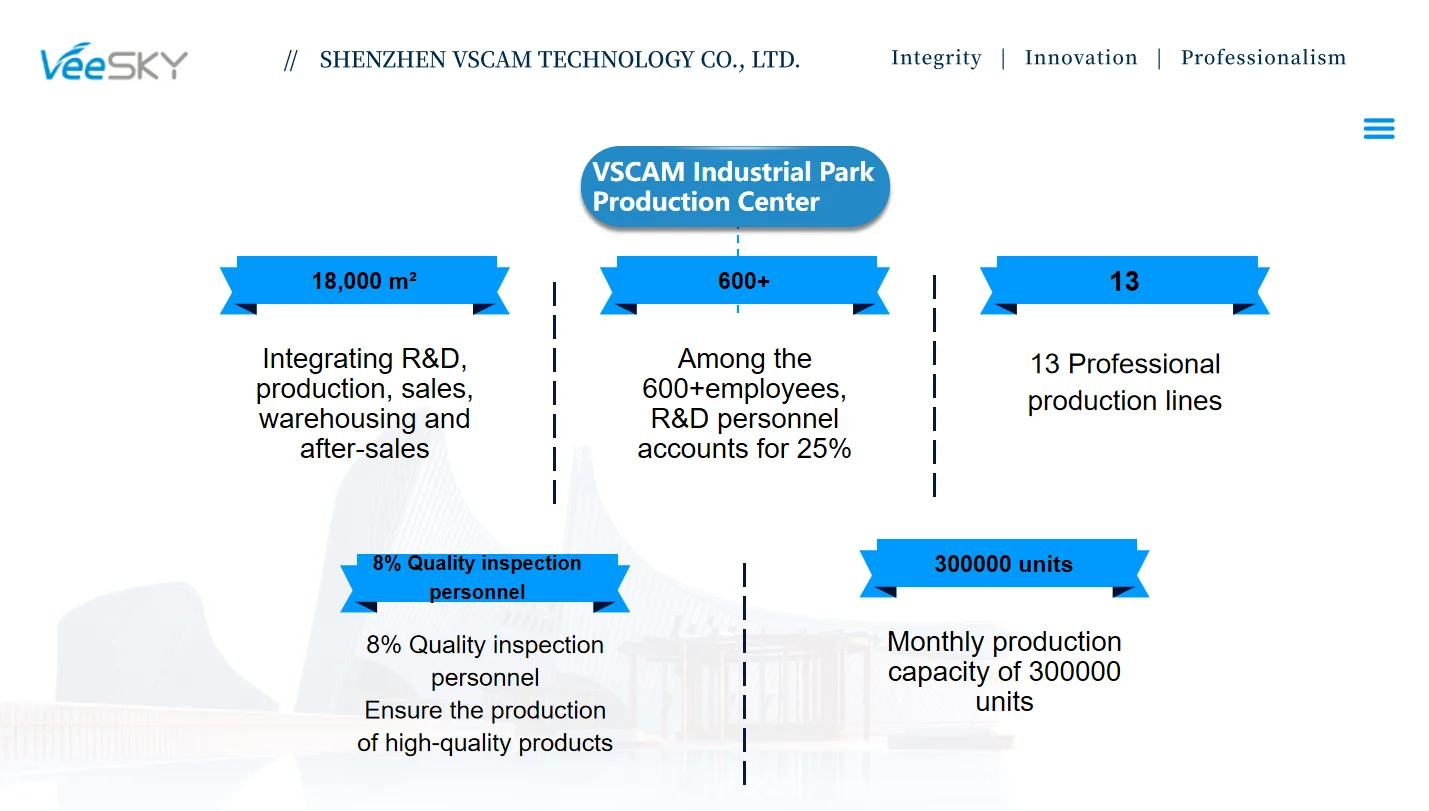 VeeSKY

// SHENZHEN VSCAM TECHNOLOGY CO., LTD.

Integrity | Innovation | Professionalism

VSCAM Industrial Park Production Center

18,000 m²

Integrating R&D, production, sales, warehousing and after-sales

600+

Among the 600+employees, R&D personnel accounts for 25%

13

13 Professional production lines

8% Quality inspection personnel

8% Quality inspection personnel
Ensure the production of high-quality products

300000 units

Monthly production capacity of 300000 units